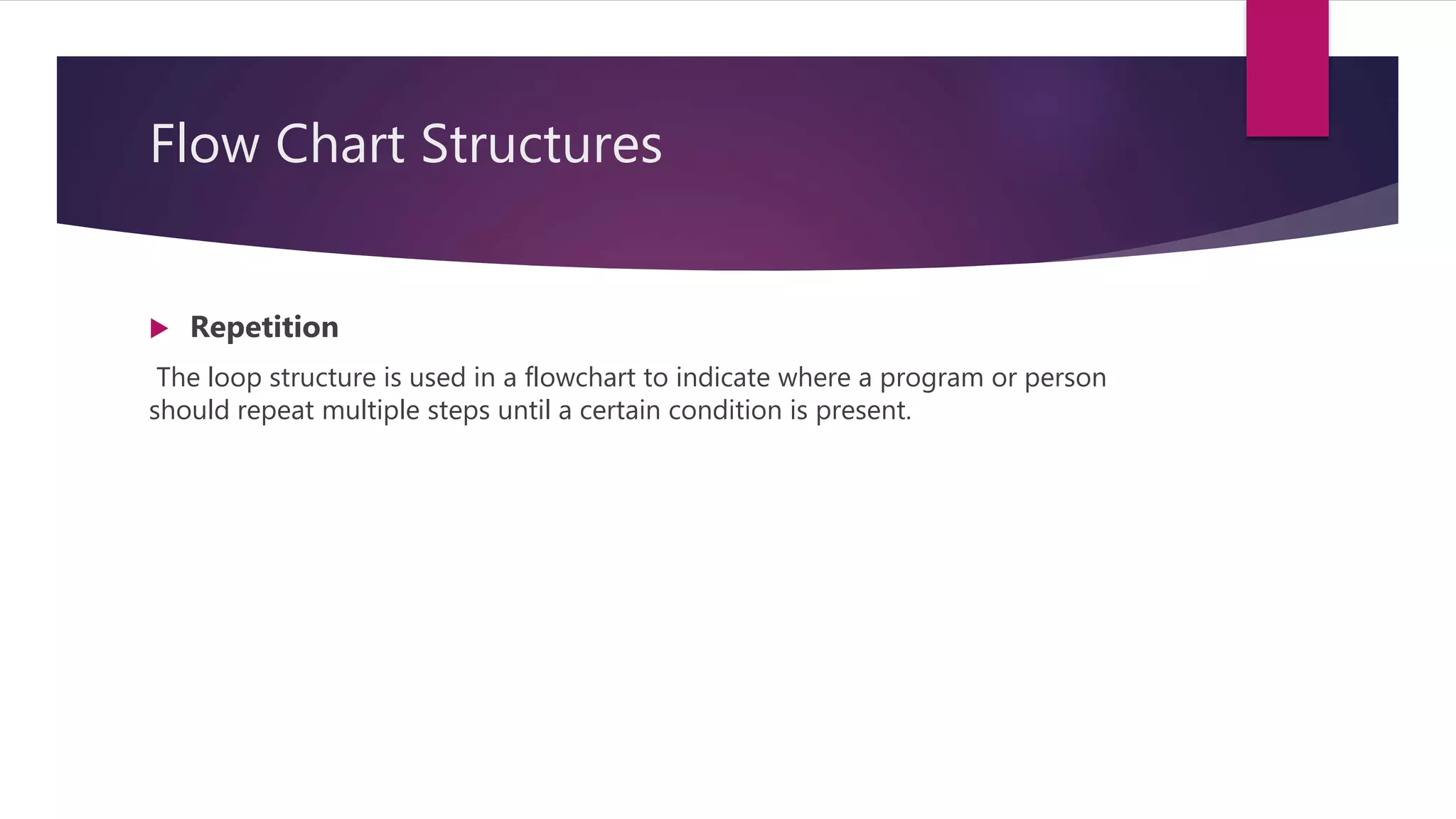 Flow Chart Structures

Repetition

The loop structure is used in a flowchart to indicate where a program or person should repeat multiple steps until a certain condition is present.